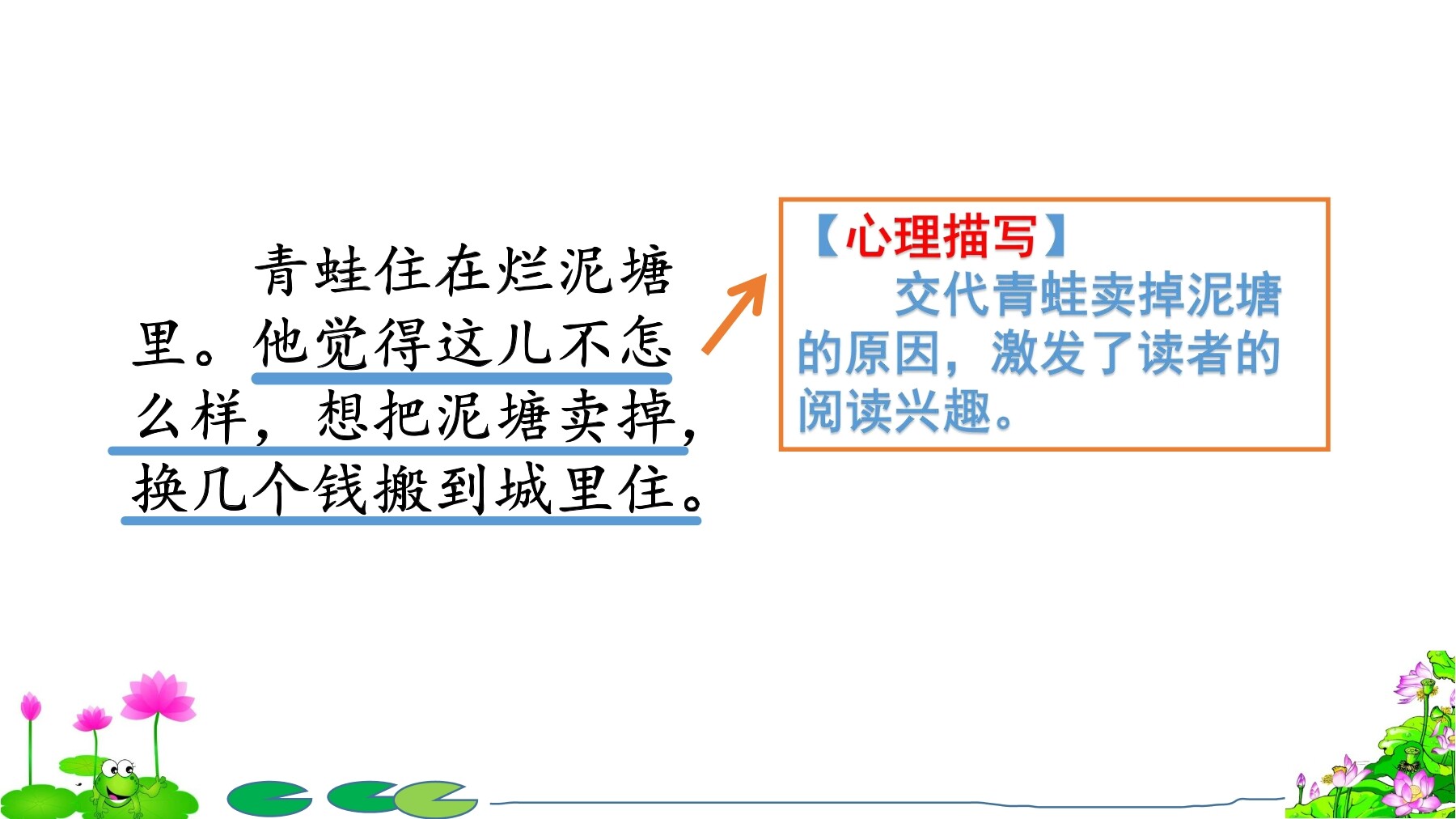 青蛙住在烂泥塘里。他觉得这儿不怎么样，想把泥塘卖掉，换几个钱搬到城里住。

【心理描写】
交代青蛙卖掉泥塘的原因，激发了读者的阅读兴趣。